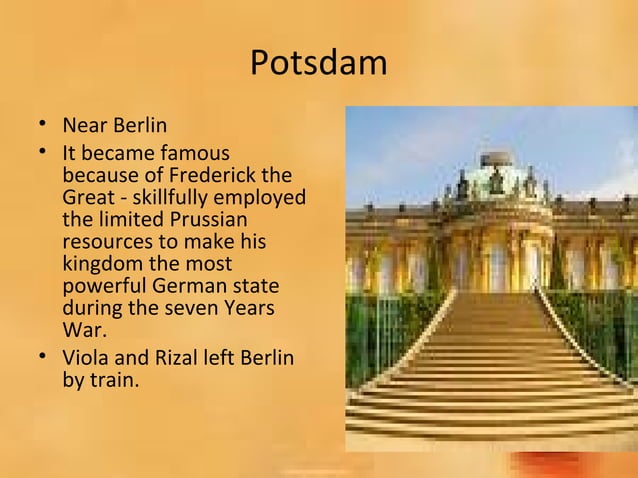 Potsdam

• Near Berlin
• It became famous because of Frederick the Great - skillfully employed the limited Prussian resources to make his kingdom the most powerful German state during the seven Years War.
• Viola and Rizal left Berlin by train.